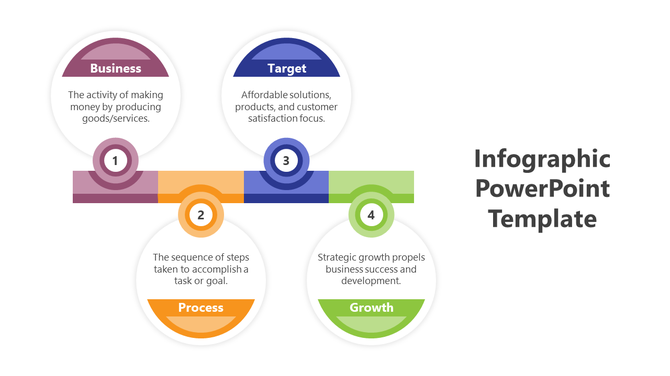 Business

The activity of making money by producing goods/services.

1

Target

Affordable solutions, products, and customer satisfaction focus.

3

2

The sequence of steps taken to accomplish a task or goal.

Process

4

Strategic growth propels business success and development.

Growth

Infographic PowerPoint Template